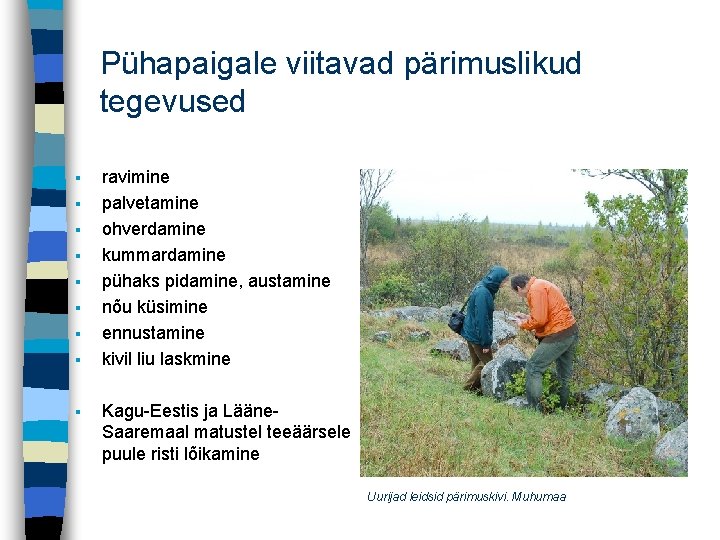 Pühapaigale viitavad pärimuslikud tegevused

- ravimine
- palvetamine
- ohverdamine
- kummardamine
- pühaks pidamine, austamine
- nõu küsimine
- ennustamine
- kivil liu laskmine

- Kagu-Eestis ja Lääne-Saaremaal matustel teeäärsele puule risti lõikamine

Uurijad leidsid pärimuskivi. Muhumaa